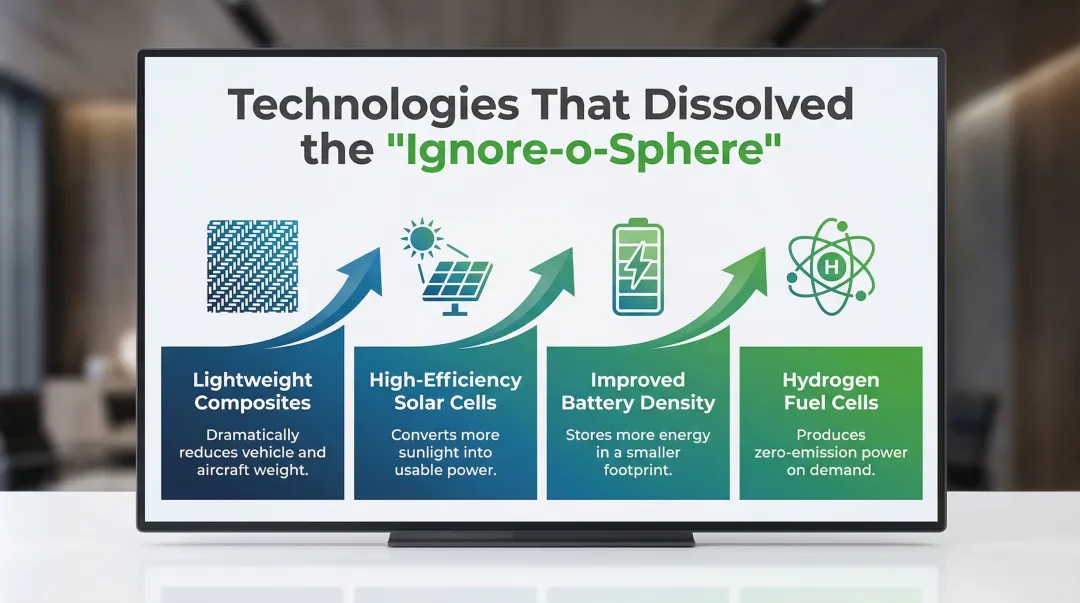 Technologies That Dissolved the "Ignore-o-Sphere"

H

Lightweight Composites
Dramatically reduces vehicle and aircraft weight.

High-Efficiency Solar Cells
Converts more sunlight into usable power.

Improved Battery Density
Stores more energy in a smaller footprint.

Hydrogen Fuel Cells
Produces zero-emission power on demand.